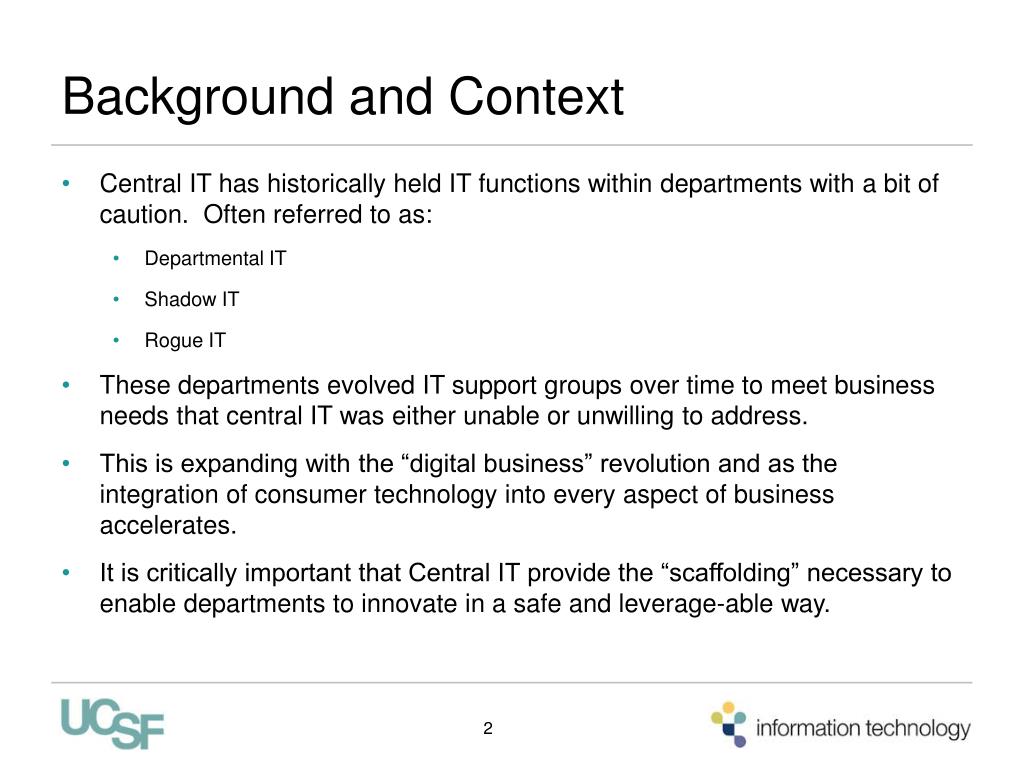 Background and Context

• Central IT has historically held IT functions within departments with a bit of caution. Often referred to as:
  • Departmental IT
  • Shadow IT
  • Rogue IT
• These departments evolved IT support groups over time to meet business needs that central IT was either unable or unwilling to address.
• This is expanding with the “digital business” revolution and as the integration of consumer technology into every aspect of business accelerates.
• It is critically important that Central IT provide the “scaffolding” necessary to enable departments to innovate in a safe and leverage-able way.

UCSF

2

information technology